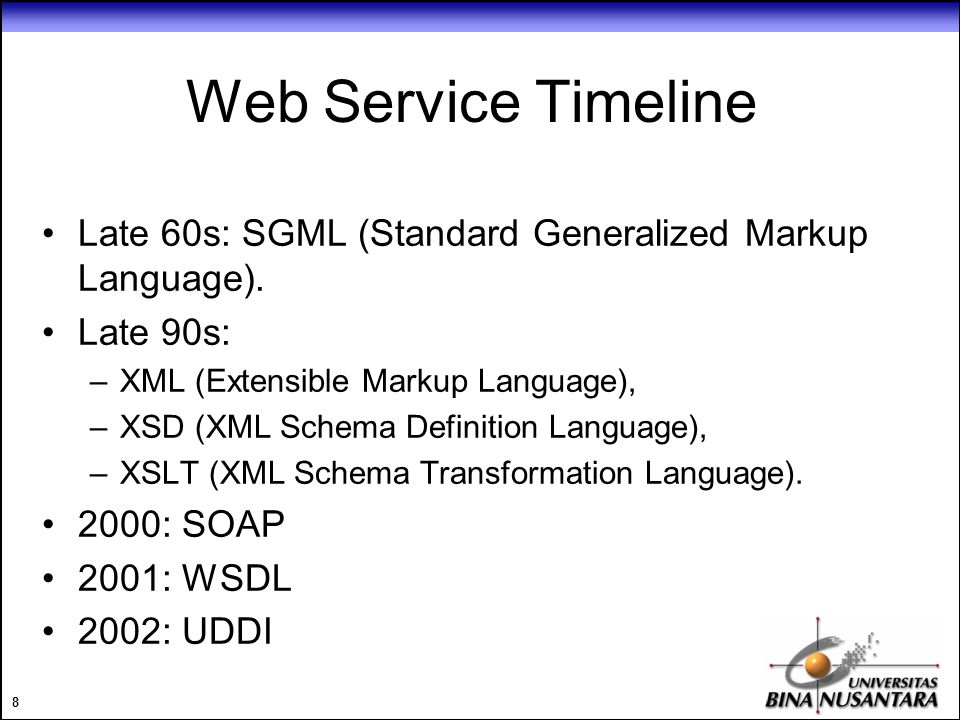 Web Service Timeline

• Late 60s: SGML (Standard Generalized Markup Language).
• Late 90s:
– XML (Extensible Markup Language),
– XSD (XML Schema Definition Language),
– XSLT (XML Schema Transformation Language).
• 2000: SOAP
• 2001: WSDL
• 2002: UDDI

8

UNIVERSITAS
BINA NUSANTARA